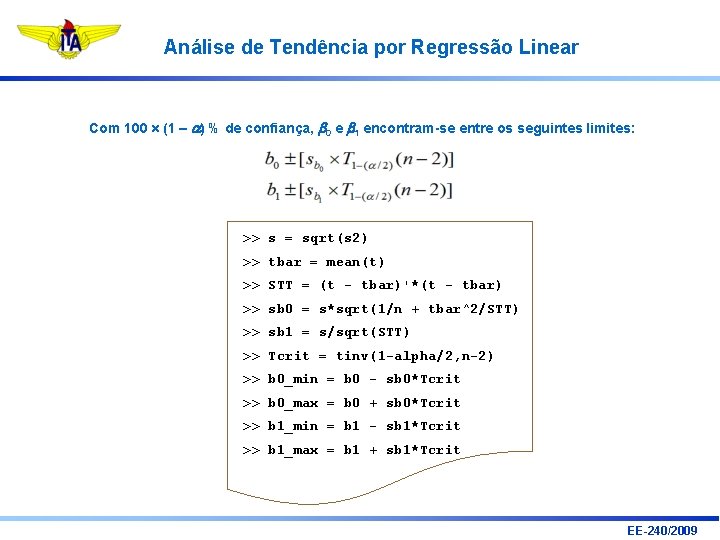 ITA

Análise de Tendência por Regressão Linear

Com 100 × (1 – $\alpha$) % de confiança, $\beta_0$ e $\beta_1$ encontram-se entre os seguintes limites:

$b_0 \pm [s_{b_0} \times T_{1-(\alpha/2)}(n-2)]$

$b_1 \pm [s_{b_1} \times T_{1-(\alpha/2)}(n-2)]$

>> s = sqrt(s2)
>> tbar = mean(t)
>> STT = (t - tbar)'*(t - tbar)
>> sb0 = s*sqrt(1/n + tbar^2/STT)
>> sb1 = s/sqrt(STT)
>> Tcrit = tinv(1-alpha/2,n-2)
>> b0_min = b0 - sb0*Tcrit
>> b0_max = b0 + sb0*Tcrit
>> b1_min = b1 - sb1*Tcrit
>> b1_max = b1 + sb1*Tcrit

EE-240/2009